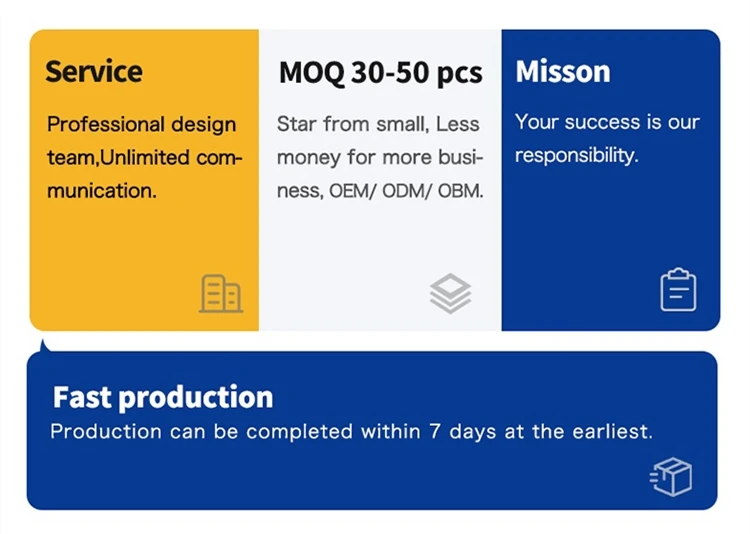 Service

Professional design team,Unlimited communication.

MOQ 30-50 pcs

Star from small, Less money for more business, OEM/ ODM/ OBM.

Misson

Your success is our responsibility.

Fast production

Production can be completed within 7 days at the earliest.